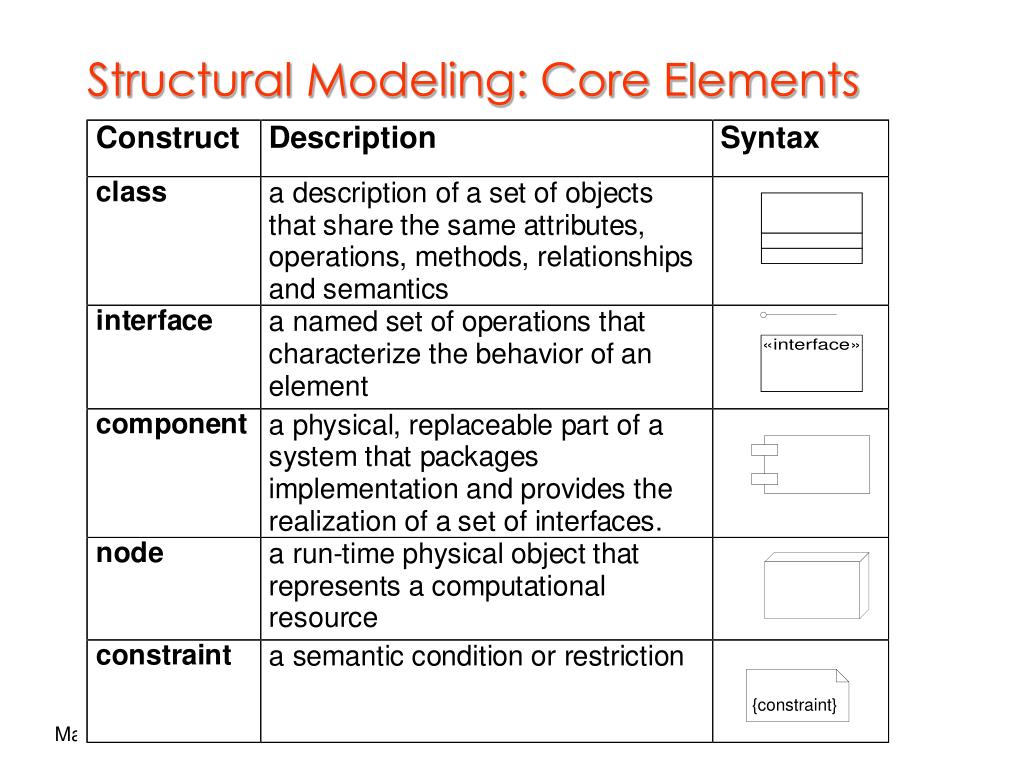 Structural Modeling: Core Elements

| Construct | Description | Syntax |
|---|---|---|
| class | a description of a set of objects that share the same attributes, operations, methods, relationships and semantics | |
| interface | a named set of operations that characterize the behavior of an element | «interface» |
| component | a physical, replaceable part of a system that packages implementation and provides the realization of a set of interfaces. | |
| node | a run-time physical object that represents a computational resource | |
| constraint | a semantic condition or restriction | {constraint} |

Ma